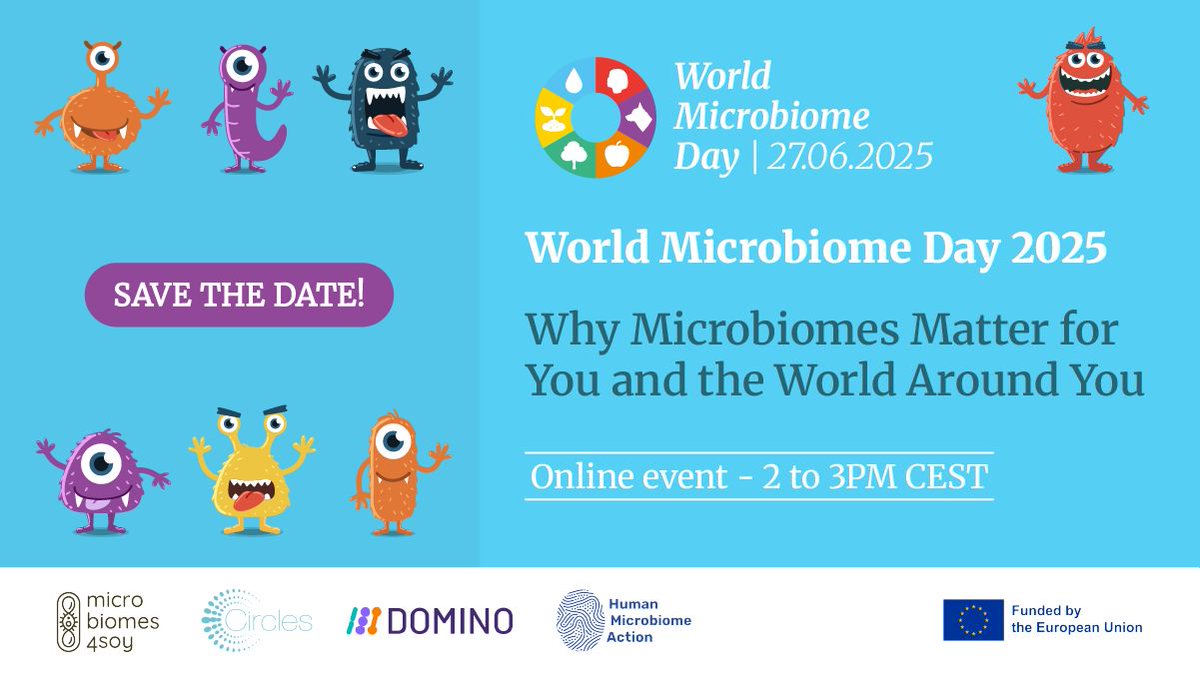 SAVE THE DATE!

World Microbiome Day | 27.06.2025

World Microbiome Day 2025

Why Microbiomes Matter for You and the World Around You

Online event - 2 to 3PM CEST

micro biomes 4soy

Circles

DOMINO

Human Microbiome Action

Funded by the European Union